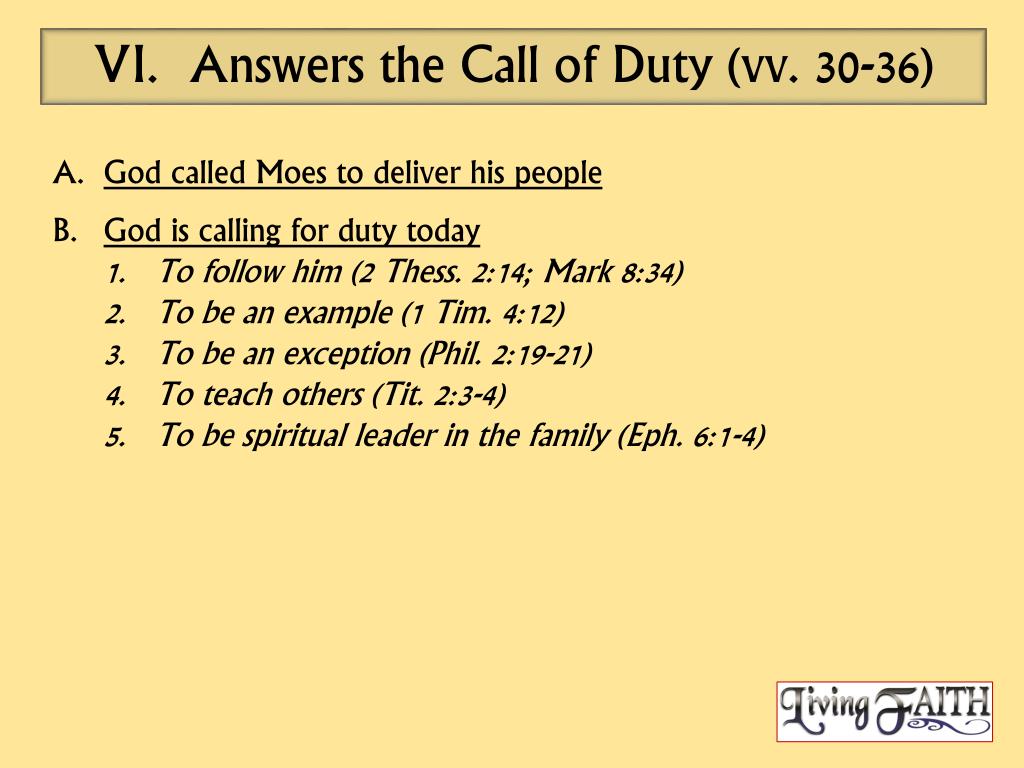 VI. Answers the Call of Duty (vv. 30-36)

A. God called Moes to deliver his people

B. God is calling for duty today
1. To follow him (2 Thess. 2:14; Mark 8:34)
2. To be an example (1 Tim. 4:12)
3. To be an exception (Phil. 2:19-21)
4. To teach others (Tit. 2:3-4)
5. To be spiritual leader in the family (Eph. 6:1-4)

Living FAITH